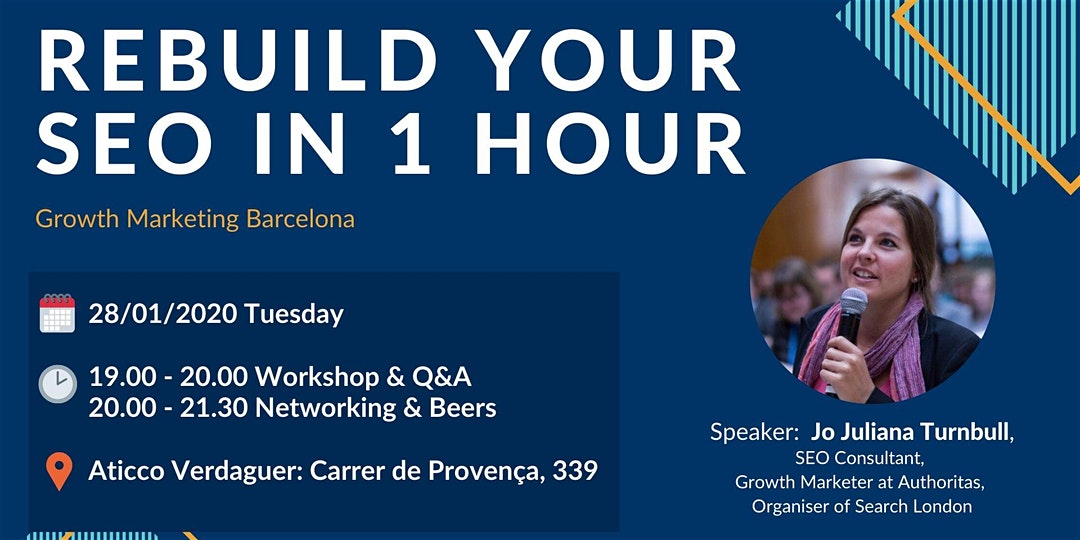 REBUILD YOUR SEO IN 1 HOUR

Growth Marketing Barcelona

28/01/2020 Tuesday

19.00 - 20.00 Workshop & Q&A
20.00 - 21.30 Networking & Beers

Aticco Verdaguer: Carrer de Provença, 339

Speaker: Jo Juliana Turnbull,
SEO Consultant,
Growth Marketer at Authoritas,
Organiser of Search London